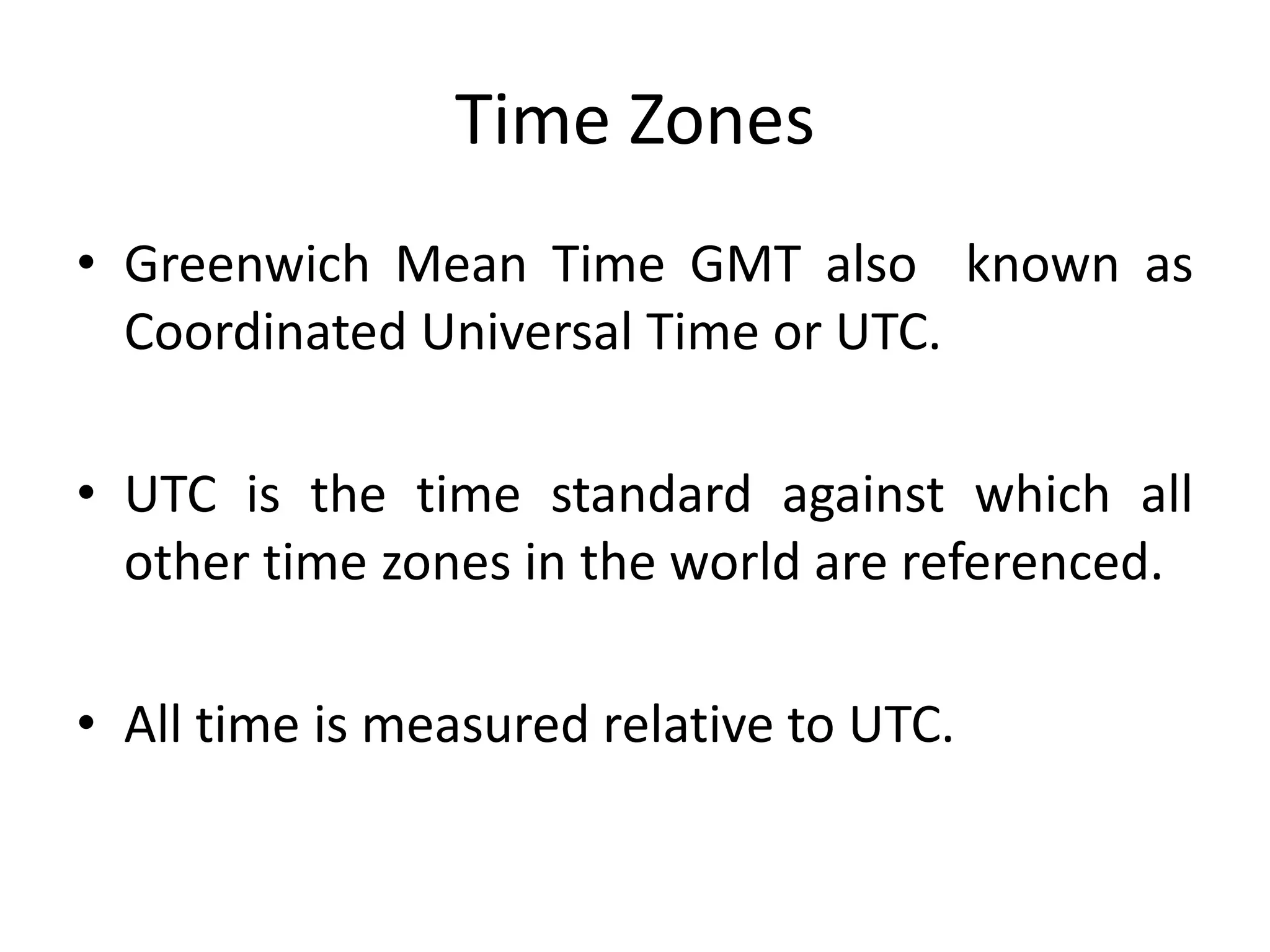 Time Zones

• Greenwich Mean Time GMT also known as Coordinated Universal Time or UTC.

• UTC is the time standard against which all other time zones in the world are referenced.

• All time is measured relative to UTC.